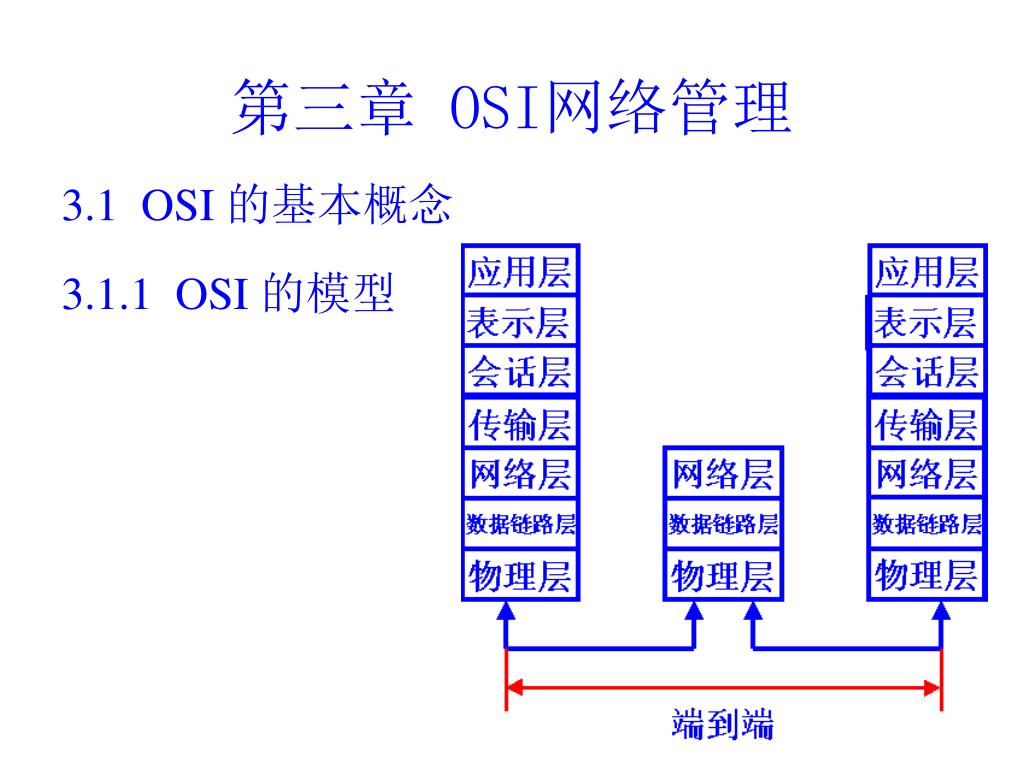 第三章 OSI网络管理

3.1 OSI 的基本概念

3.1.1 OSI 的模型

应用层
表示层
会话层
传输层
网络层
数据链路层
物理层

网络层
数据链路层
物理层

应用层
表示层
会话层
传输层
网络层
数据链路层
物理层

端到端